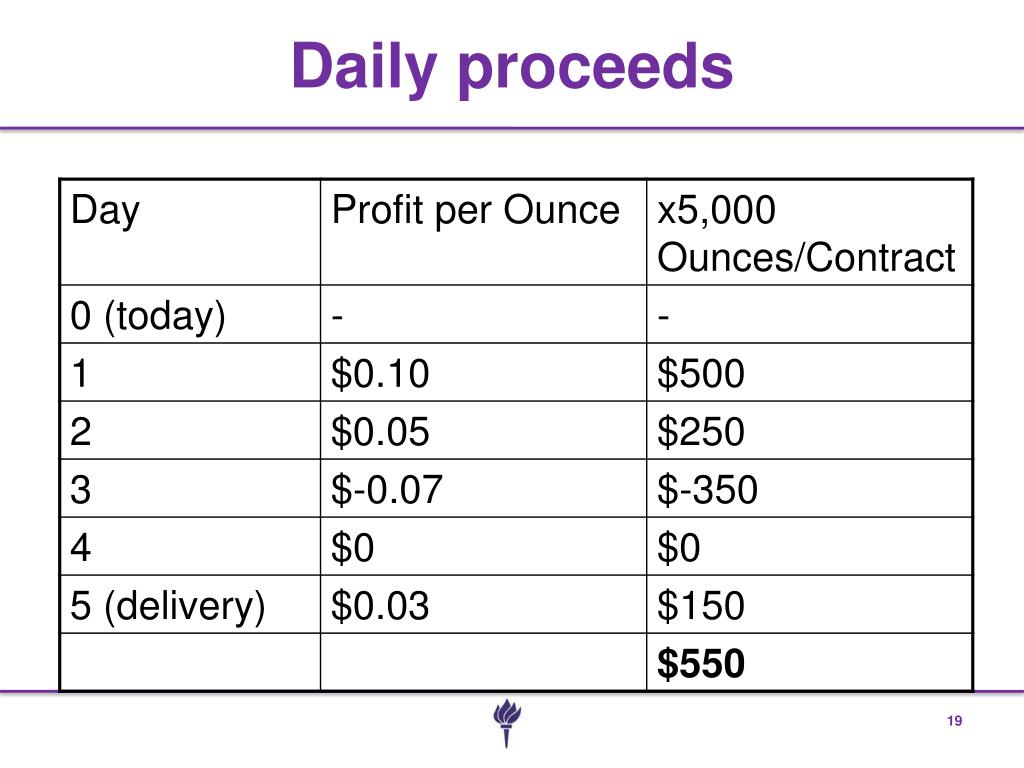 Daily proceeds

| Day | Profit per Ounce | x5,000 Ounces/Contract |
|---|---|---|
| 0 (today) | - | - |
| 1 | \$0.10 | \$500 |
| 2 | \$0.05 | \$250 |
| 3 | \$-0.07 | \$-350 |
| 4 | \$0 | \$0 |
| 5 (delivery) | \$0.03 | \$150 |
| | | **\$550** |

19